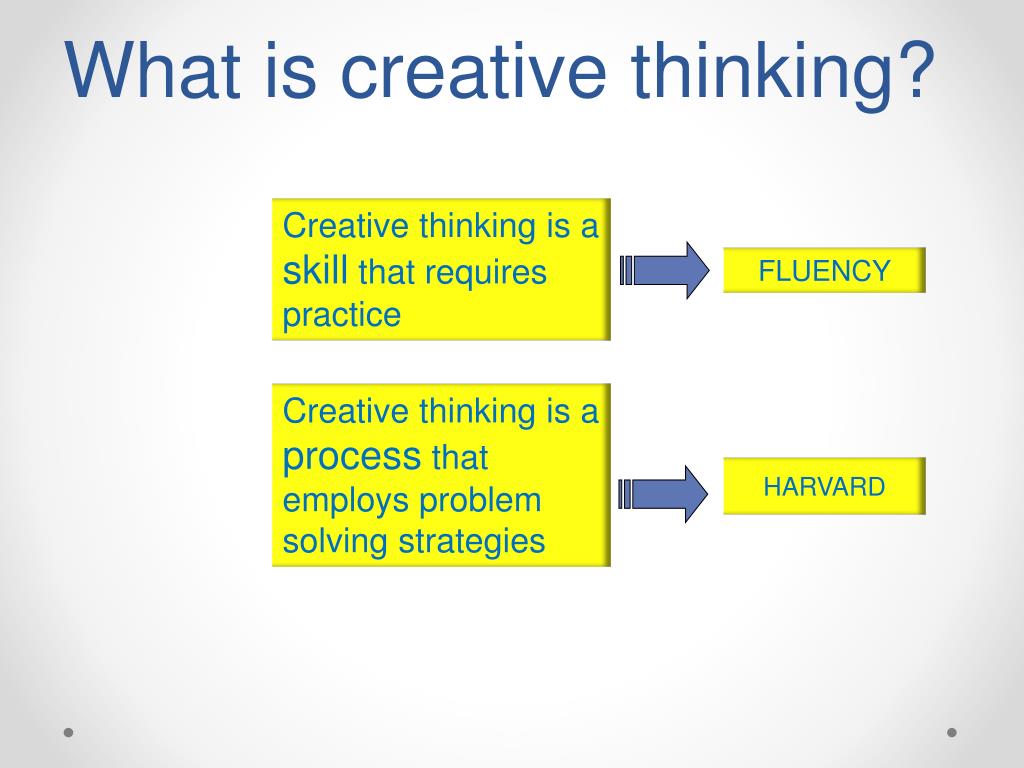 What is creative thinking?

Creative thinking is a skill that requires practice

FLUENCY

Creative thinking is a process that employs problem solving strategies

HARVARD